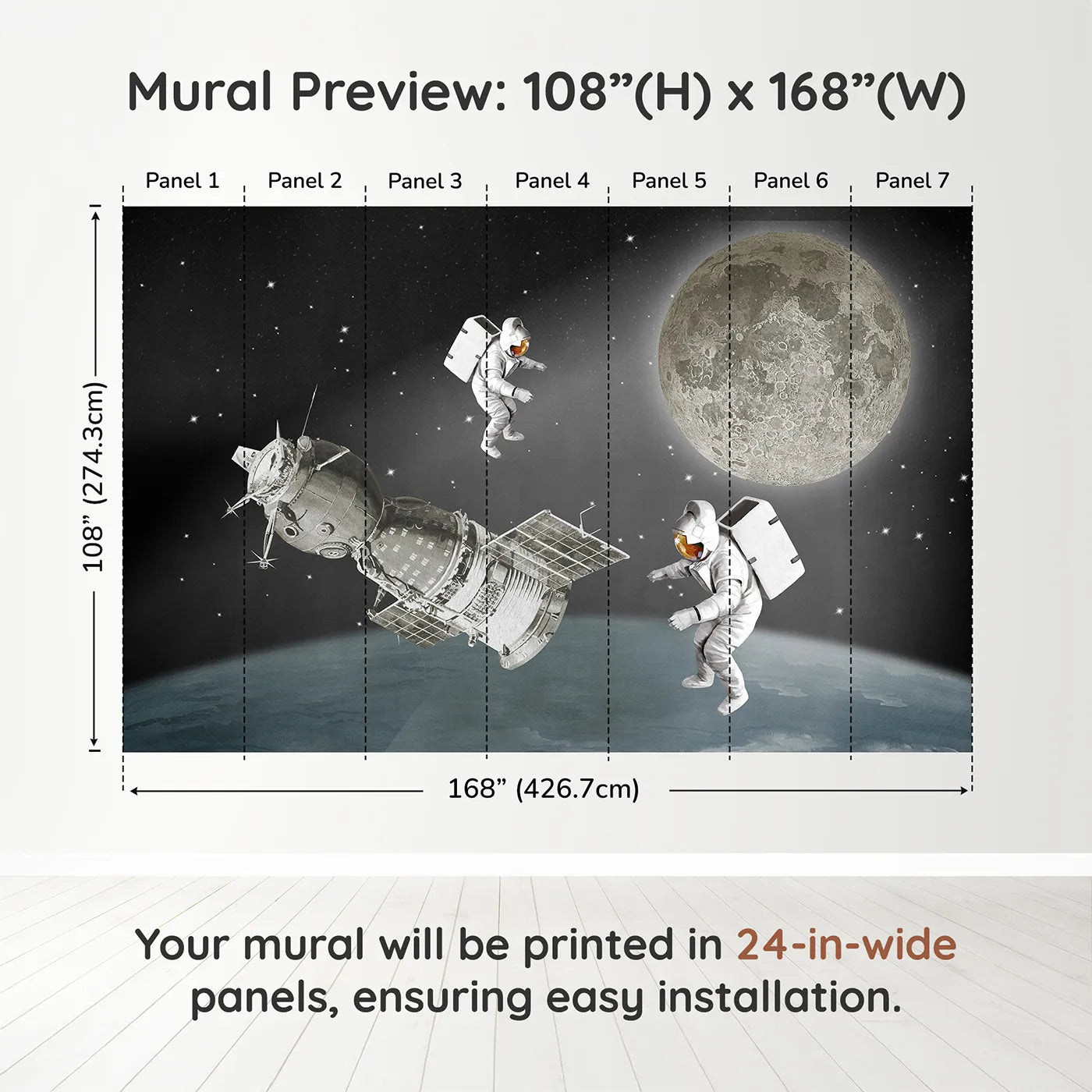 Mural Preview: 108”(H) x 168”(W)

Panel 1 Panel 2 Panel 3 Panel 4 Panel 5 Panel 6 Panel 7

108” (274.3cm)

168” (426.7cm)

Your mural will be printed in 24-in-wide panels, ensuring easy installation.